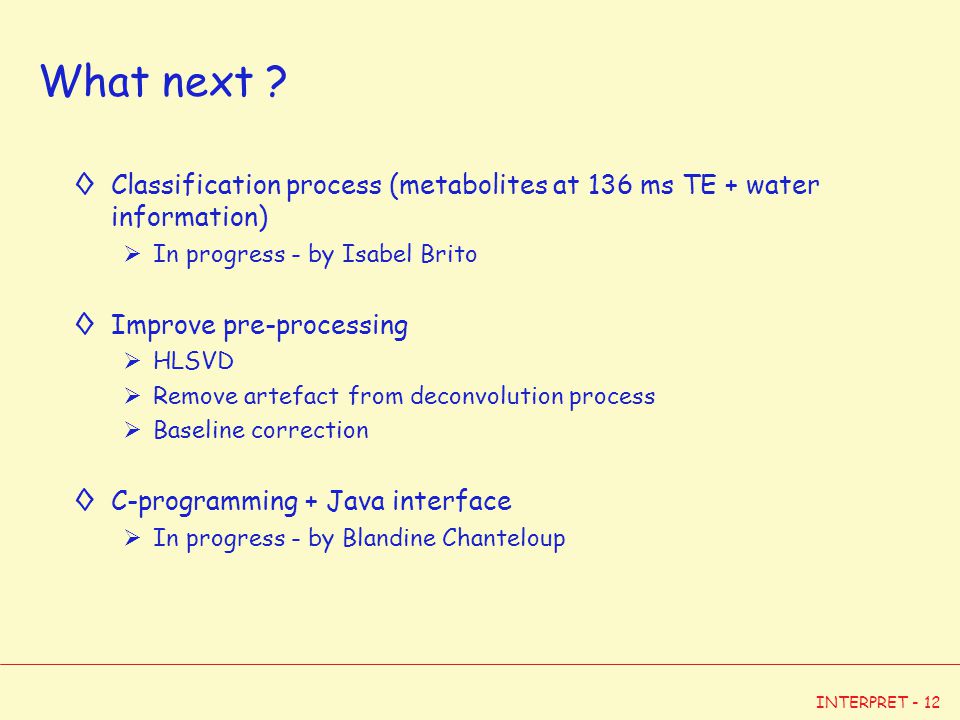 What next ?

◊ Classification process (metabolites at 136 ms TE + water information)

➢ In progress - by Isabel Brito

◊ Improve pre-processing

➢ HLSVD

➢ Remove artefact from deconvolution process

➢ Baseline correction

◊ C-programming + Java interface

➢ In progress - by Blandine Chanteloup

INTERPRET - 12